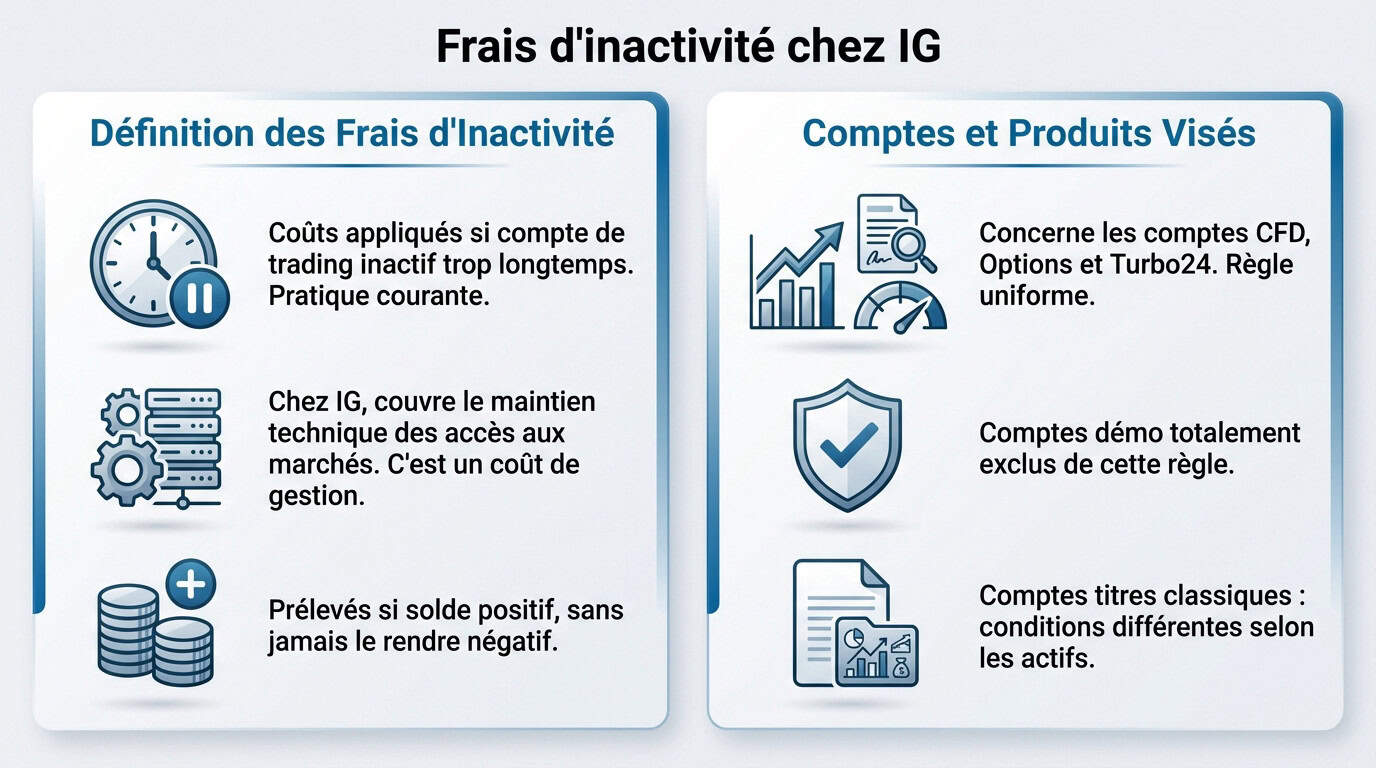 Frais d'inactivité chez IG

Définition des Frais d'Inactivité

Coûts appliqués si compte de trading inactif trop longtemps. Pratique courante.

Chez IG, couvre le maintien technique des accès aux marchés. C'est un coût de gestion.

Prélevés si solde positif, sans jamais le rendre négatif.

Comptes et Produits Visés

Concerne les comptes CFD, Options et Turbo24. Règle uniforme.

Comptes démo totalement exclus de cette règle.

Comptes titres classiques : conditions différentes selon les actifs.